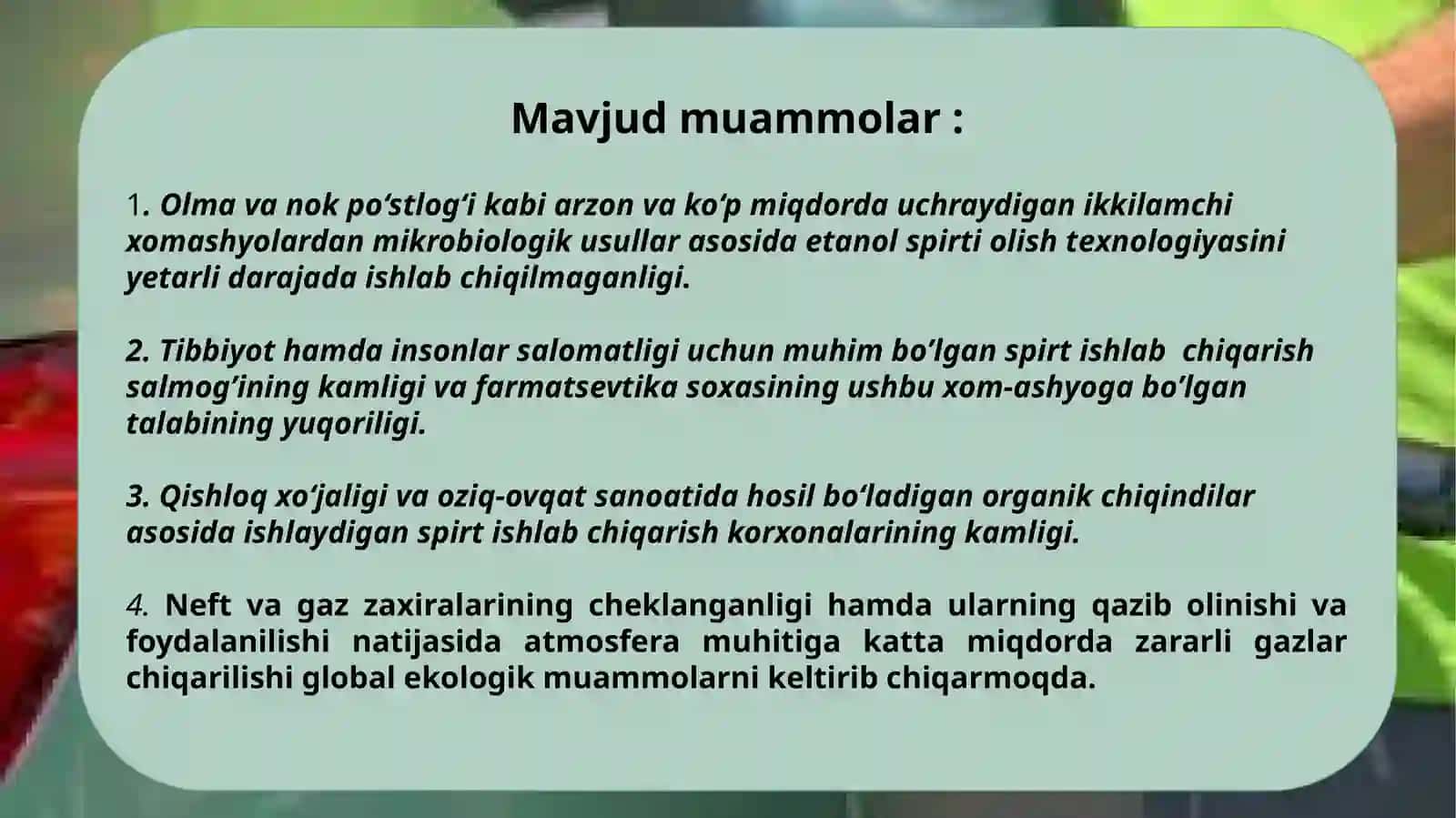 Mavjud muammolar :

1. Olma va nok po‘stlog‘i kabi arzon va ko‘p miqdorda uchraydigan ikkilamchi xomashyolardan mikrobiologik usullar asosida etanol spirti olish texnologiyasini yetarli darajada ishlab chiqilmaganligi.

2. Tibbiyot hamda insonlar salomatligi uchun muhim bo’lgan spirt ishlab chiqarish salmog’ining kamligi va farmatsevtika soxasining ushbu xom-ashyoga bo’lgan talabining yuqoriligi.

3. Qishloq xo‘jaligi va oziq-ovqat sanoatida hosil bo‘ladigan organik chiqindilar asosida ishlaydigan spirt ishlab chiqarish korxonalarining kamligi.

4. Neft va gaz zaxiralarining cheklanganligi hamda ularning qazib olinishi va foydalanilishi natijasida atmosfera muhitiga katta miqdorda zararli gazlar chiqarilishi global ekologik muammolarni keltirib chiqarmoqda.